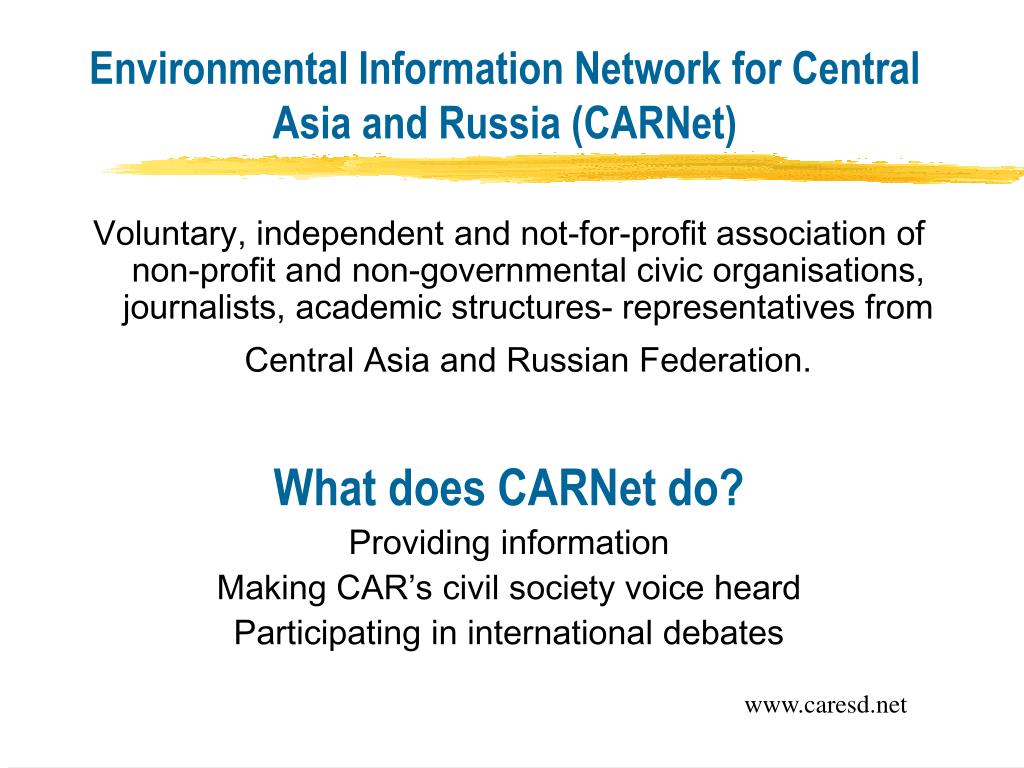 Environmental Information Network for Central Asia and Russia (CARNet)

Voluntary, independent and not-for-profit association of non-profit and non-governmental civic organisations, journalists, academic structures- representatives from

Central Asia and Russian Federation.

What does CARNet do?

Providing information

Making CAR’s civil society voice heard

Participating in international debates

www.caresd.net